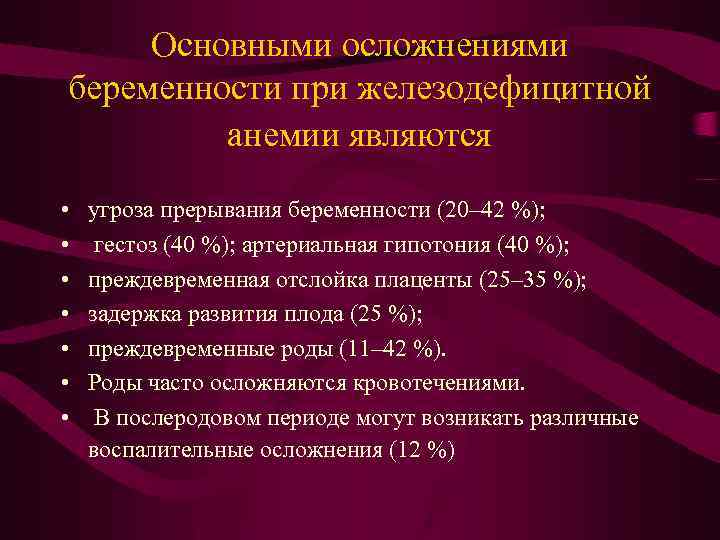 Основными осложнениями беременности при железодефицитной анемии являются

• угроза прерывания беременности (20–42 %);
• гестоз (40 %); артериальная гипотония (40 %);
• преждевременная отслойка плаценты (25–35 %);
• задержка развития плода (25 %);
• преждевременные роды (11–42 %).
• Роды часто осложняются кровотечениями.
• В послеродовом периоде могут возникать различные воспалительные осложнения (12 %)